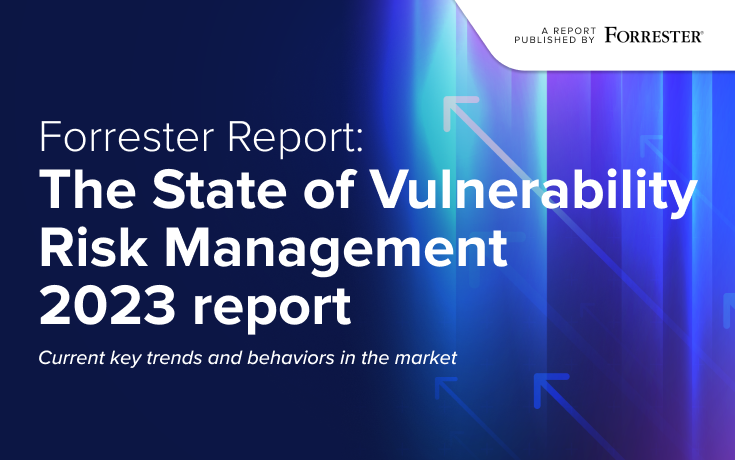 A REPORT PUBLISHED BY FORRESTER®

Forrester Report:
The State of Vulnerability Risk Management 2023 report

Current key trends and behaviors in the market